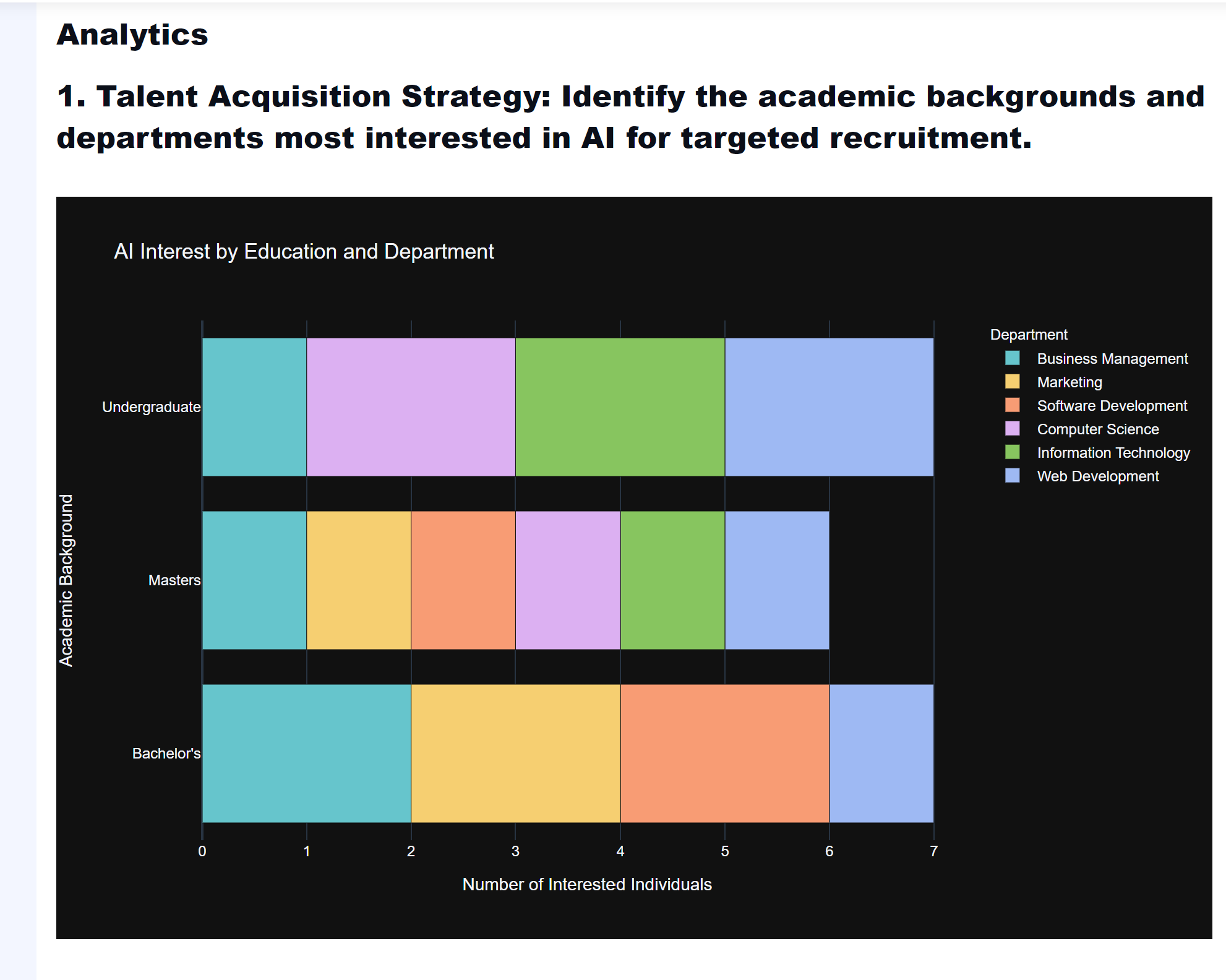 Analytics

1. Talent Acquisition Strategy: Identify the academic backgrounds and departments most interested in AI for targeted recruitment.

AI Interest by Education and Department

Academic Background

Undergraduate

Masters

Bachelor's

0 1 2 3 4 5 6 7

Number of Interested Individuals

Department
Business Management
Marketing
Software Development
Computer Science
Information Technology
Web Development